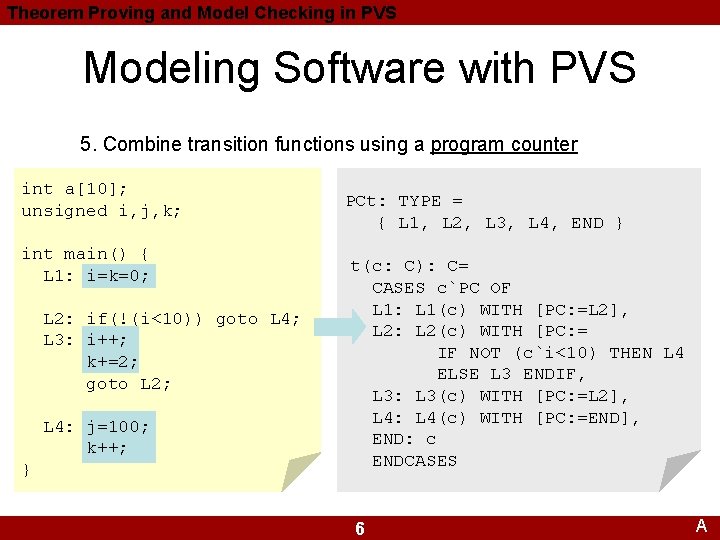 Theorem Proving and Model Checking in PVS

Modeling Software with PVS

5. Combine transition functions using a program counter

int a[10];
unsigned i,j,k;

int main() {
  L1: i=k=0;

  L2: if(!(i<10)) goto L4;
  L3: i++;
      k+=2;
      goto L2;

  L4: j=100;
      k++;
}

PCt: TYPE =
   { L1, L2, L3, L4, END }

t(c: C): C=
  CASES c`PC OF
  L1: L1(c) WITH [PC:=L2],
  L2: L2(c) WITH [PC:=
        IF NOT (c`i<10) THEN L4
        ELSE L3 ENDIF,
  L3: L3(c) WITH [PC:=L2],
  L4: L4(c) WITH [PC:=END],
  END: c
  ENDCASES

6

A